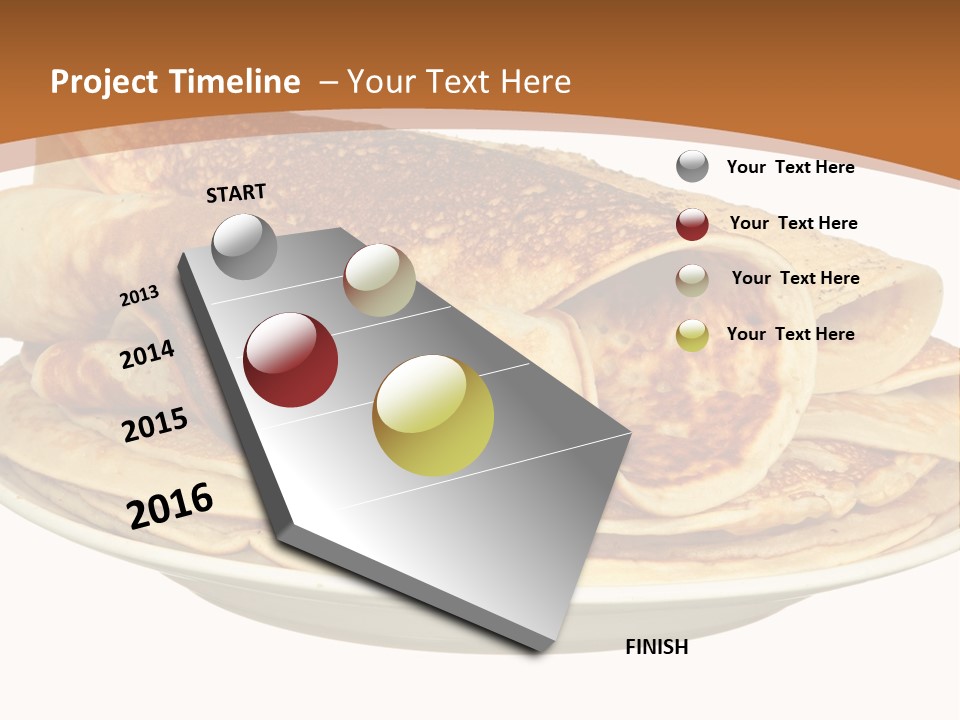 Project Timeline – Your Text Here

START

2013

2014

2015

2016

FINISH

Your Text Here

Your Text Here

Your Text Here

Your Text Here